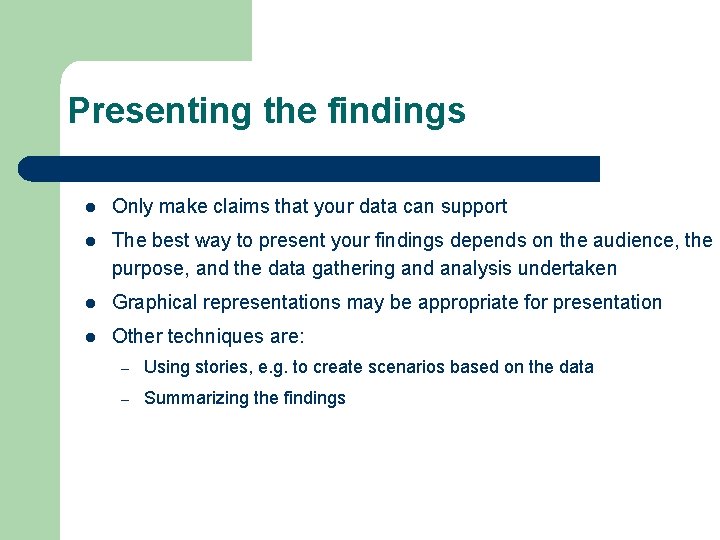 Presenting the findings

- Only make claims that your data can support
- The best way to present your findings depends on the audience, the purpose, and the data gathering and analysis undertaken
- Graphical representations may be appropriate for presentation
- Other techniques are:
  – Using stories, e.g. to create scenarios based on the data
  – Summarizing the findings